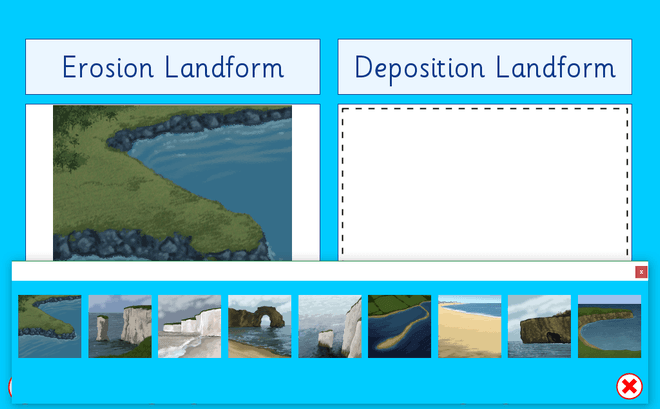 Erosion Landform

Deposition Landform

x